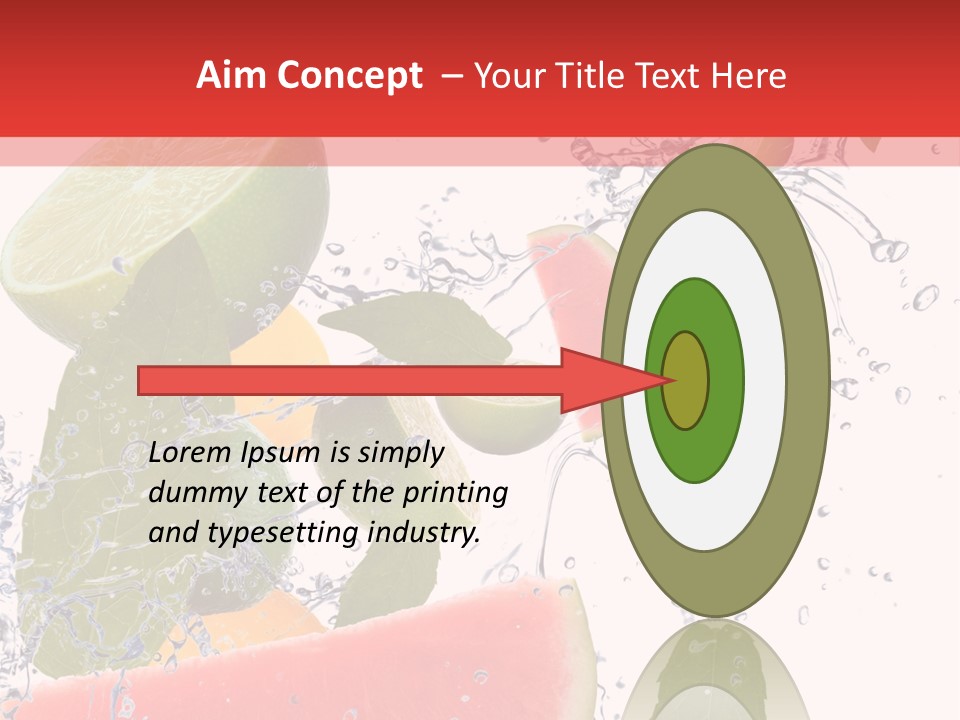 Aim Concept – Your Title Text Here

Lorem Ipsum is simply dummy text of the printing and typesetting industry.